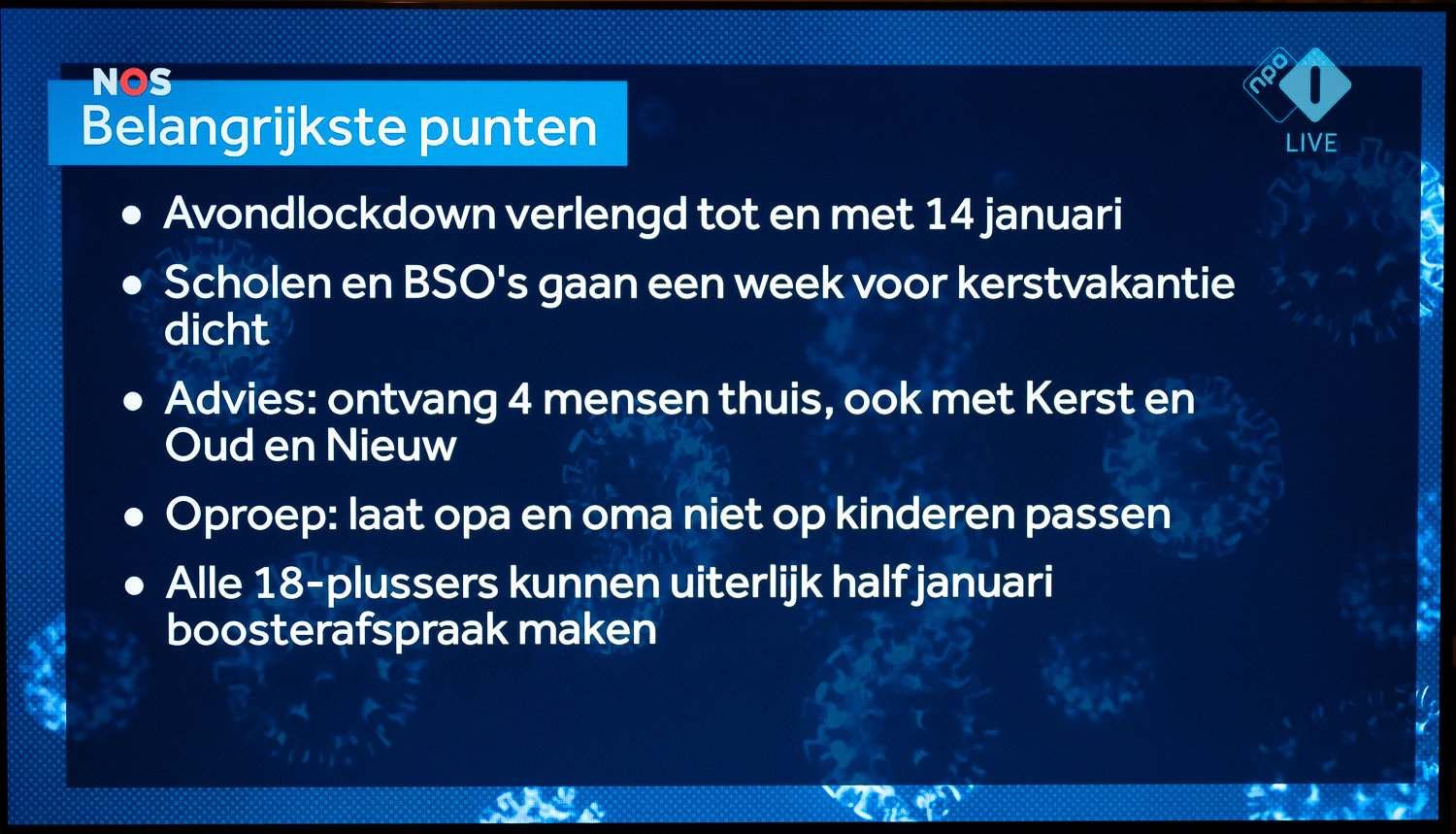 NOS
Belangrijkste punten

npo 1 LIVE

• Avondlockdown verlengd tot en met 14 januari
• Scholen en BSO's gaan een week voor kerstvakantie dicht
• Advies: ontvang 4 mensen thuis, ook met Kerst en Oud en Nieuw
• Oproep: laat opa en oma niet op kinderen passen
• Alle 18-plussers kunnen uiterlijk half januari boosterafspraak maken